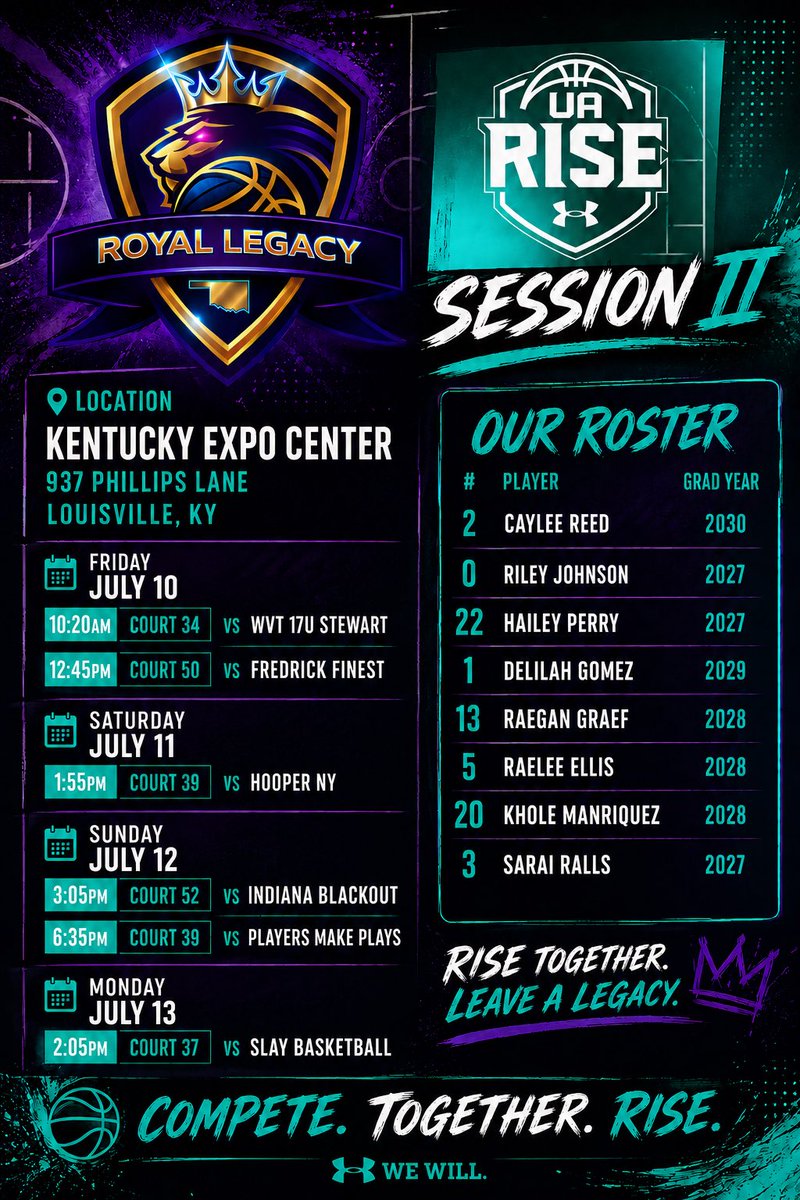 ROYAL LEGACY

UA RISE

SESSION II

LOCATION
KENTUCKY EXPO CENTER
937 PHILLIPS LANE
LOUISVILLE, KY

FRIDAY
JULY 10
10:20AM COURT 34 VS WVT 17U STEWART
12:45PM COURT 50 VS FREDRICK FINEST

SATURDAY
JULY 11
1:55PM COURT 39 VS HOOPER NY

SUNDAY
JULY 12
3:05PM COURT 52 VS INDIANA BLACKOUT
6:35PM COURT 39 VS PLAYERS MAKE PLAYS

MONDAY
JULY 13
2:05PM COURT 37 VS SLAY BASKETBALL

OUR ROSTER

| # | PLAYER | GRAD YEAR |
|---|---|---|
| 2 | CAYLEE REED | 2030 |
| 0 | RILEY JOHNSON | 2027 |
| 22 | HAILEY PERRY | 2027 |
| 1 | DELILAH GOMEZ | 2029 |
| 13 | RAEGAN GRAEF | 2028 |
| 5 | RAELEE ELLIS | 2028 |
| 20 | KHOLE MANRIQUEZ | 2028 |
| 3 | SARAI RALLS | 2027 |

RISE TOGETHER.
LEAVE A LEGACY.

COMPETE. TOGETHER. RISE.

WE WILL.